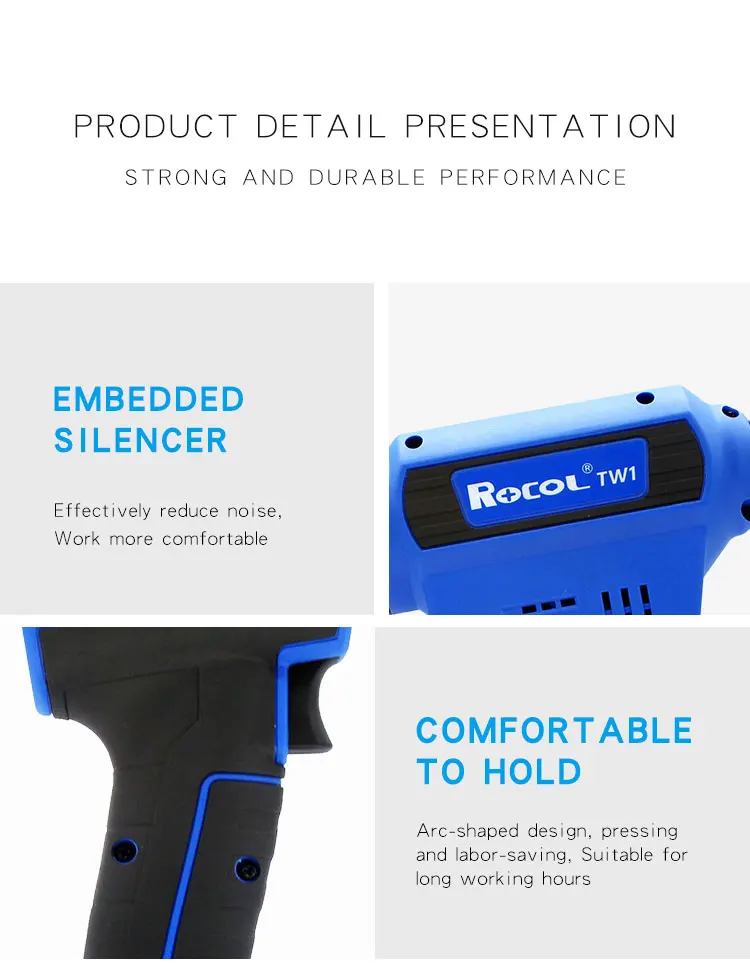 PRODUCT DETAIL PRESENTATION

STRONG AND DURABLE PERFORMANCE

EMBEDDED SILENCER

Effectively reduce noise, Work more comfortable

ROCOL® TW1

COMFORTABLE TO HOLD

Arc-shaped design, pressing and labor-saving, Suitable for long working hours